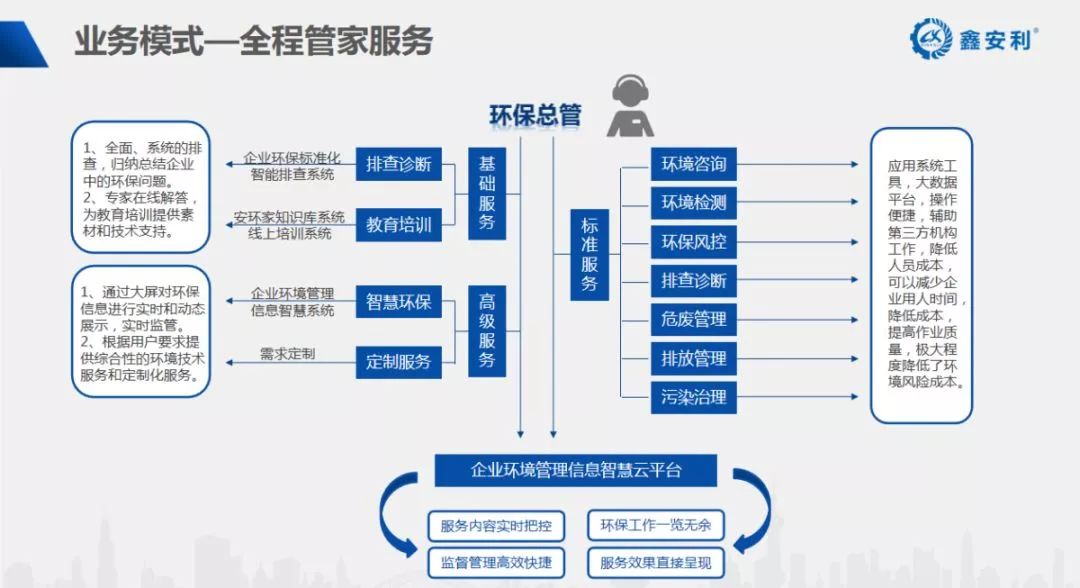 业务模式—全程管家服务

鑫安利®

环保总管

1、全面、系统的排查，归纳总结企业中的环保问题。
2、专家在线解答，为教育培训提供素材和技术支持。

企业环保标准化智能排查系统

排查诊断

安环家知识库系统线上培训系统

教育培训

基础服务

1、通过大屏对环保信息进行实时和动态展示，实时监管。
2、根据用户要求提供综合性的环境技术服务和定制化服务。

企业环境管理信息智慧系统

智慧环保

需求定制

定制服务

高级服务

标准服务

环境咨询

环境检测

环保风控

排查诊断

危废管理

排放管理

污染治理

应用系统工具，大数据平台，操作便捷，辅助第三方机构工作，降低人员成本，可以减少企业用人时间，降低成本，提高作业质量，极大程度降低了环境风险成本。

企业环境管理信息智慧云平台

服务内容实时把控

环保工作一览无余

监督管理高效快捷

服务效果直接呈现